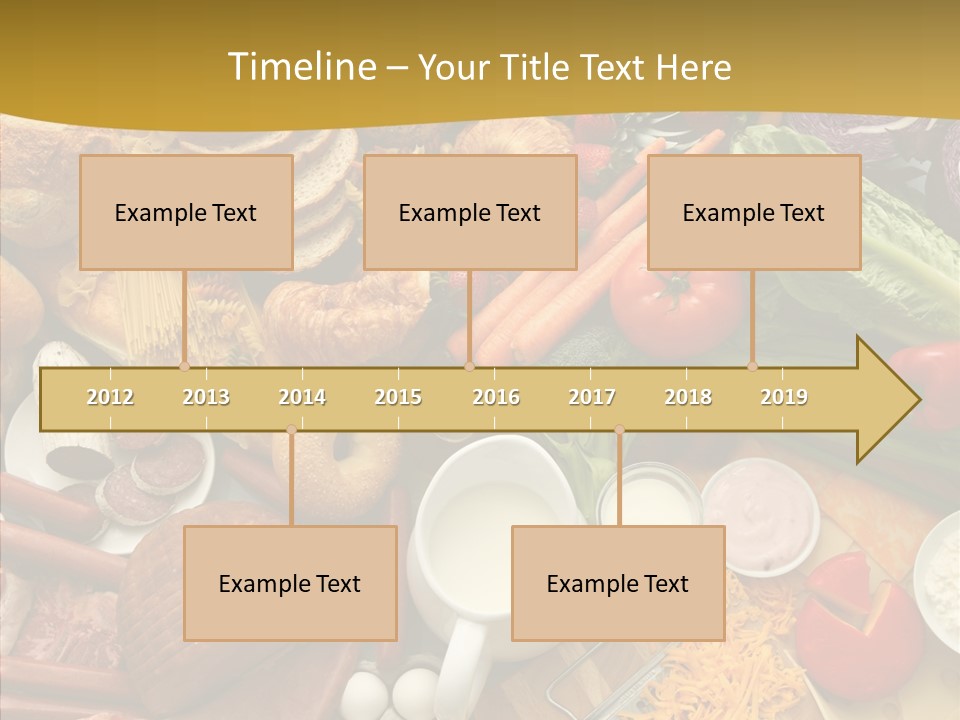 Timeline – Your Title Text Here

Example Text

Example Text

Example Text

2012 2013 2014 2015 2016 2017 2018 2019

Example Text

Example Text